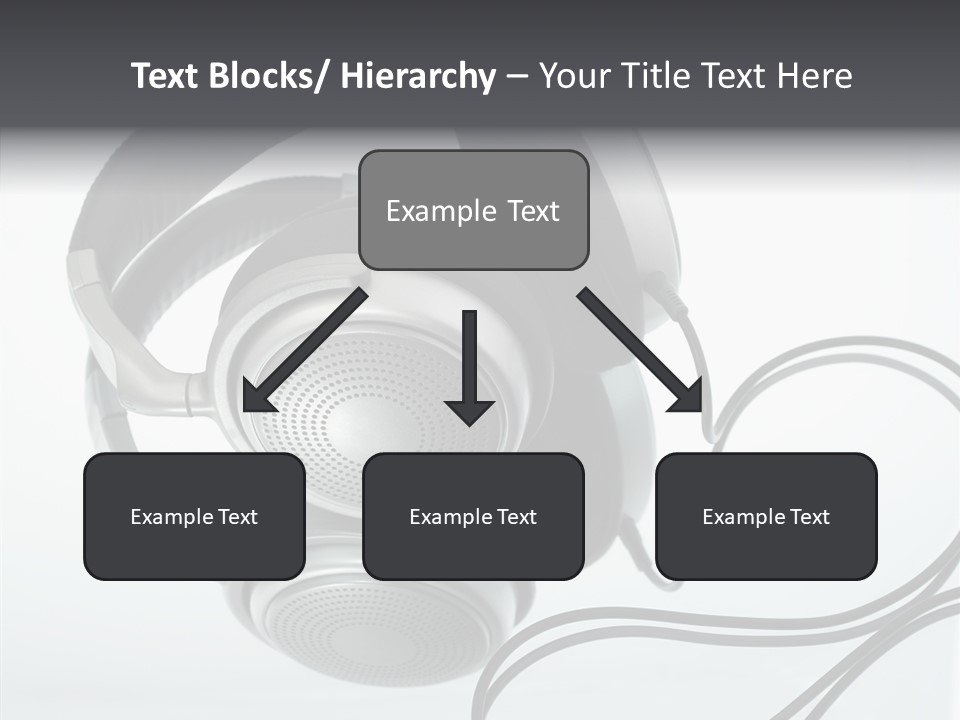 Text Blocks/ Hierarchy – Your Title Text Here

Example Text

Example Text

Example Text

Example Text